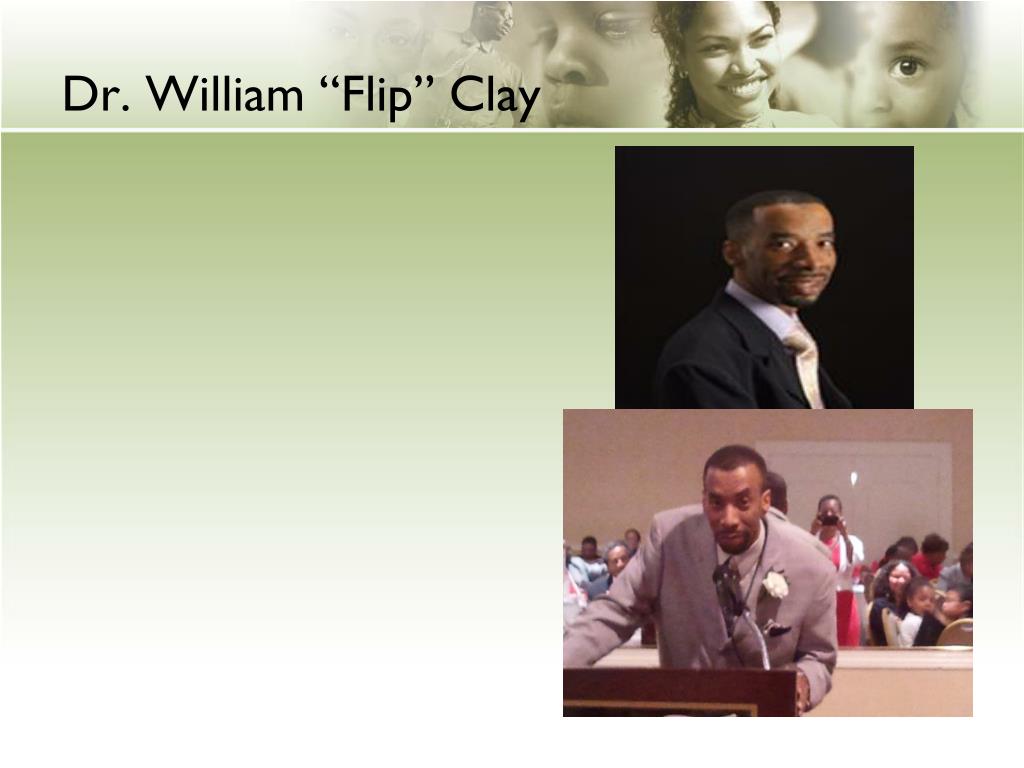 Dr. William “Flip” Clay